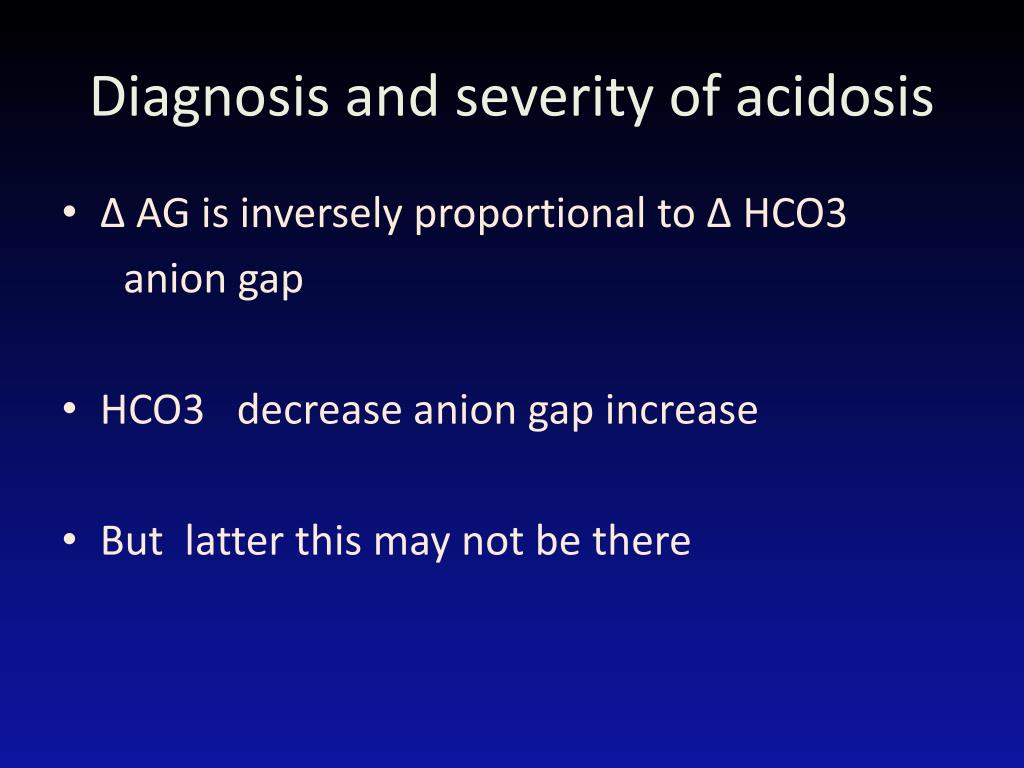 Diagnosis and severity of acidosis

• Δ AG is inversely proportional to Δ HCO3
anion gap

• HCO3 decrease anion gap increase

• But latter this may not be there